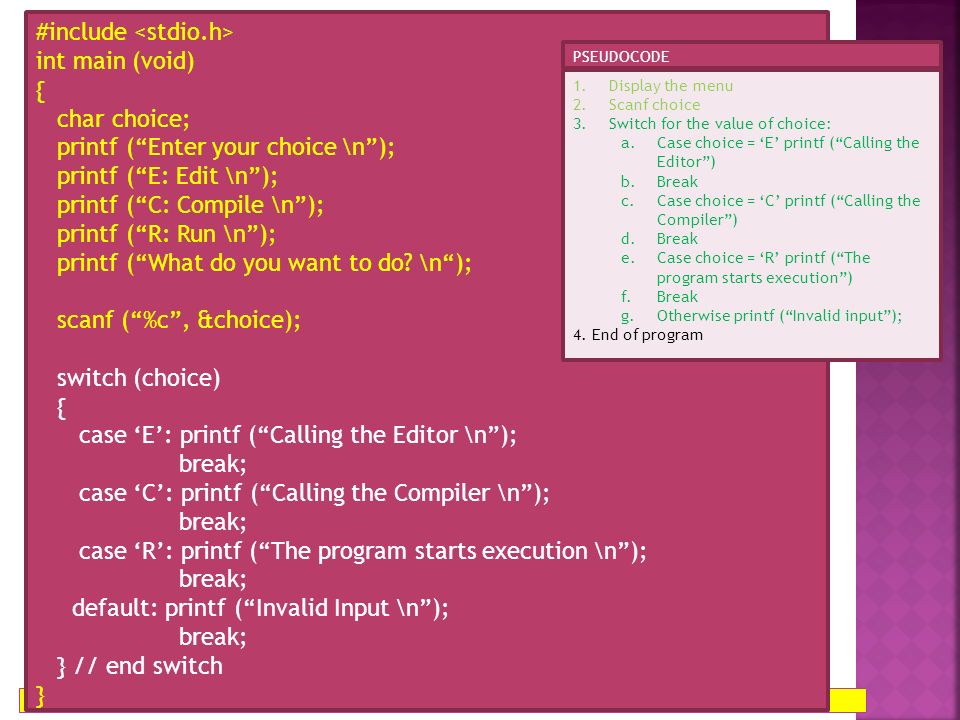 #include <stdio.h>
int main (void)
{
char choice;
printf (“Enter your choice \n”);
printf (“E: Edit \n”);
printf (“C: Compile \n”);
printf (“R: Run \n”);
printf (“What do you want to do? \n“);

scanf (“%c”, &choice);

switch (choice)
{
case ‘E’: printf (“Calling the Editor \n”);
break;
case ‘C’: printf (“Calling the Compiler \n”);
break;
case ‘R’: printf (“The program starts execution \n”);
break;
default: printf (“Invalid Input \n”);
break;
} // end switch
}

PSEUDOCODE

1. Display the menu
2. Scanf choice
3. Switch for the value of choice:
a. Case choice = ‘E’ printf (“Calling the Editor”)
b. Break
c. Case choice = ‘C’ printf (“Calling the Compiler”)
d. Break
e. Case choice = ‘R’ printf (“The program starts execution”)
f. Break
g. Otherwise printf (“Invalid input”);
4. End of program